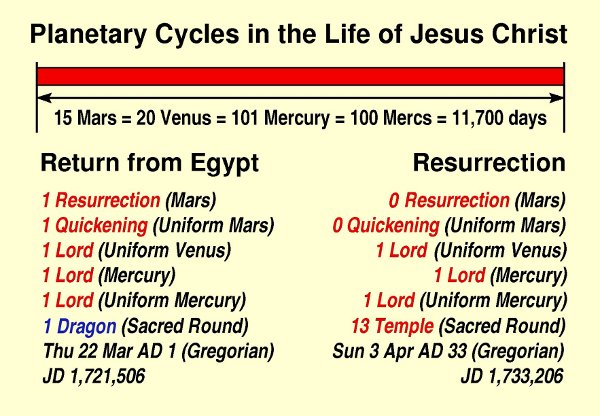 Planetary Cycles in the Life of Jesus Christ

15 Mars = 20 Venus = 101 Mercury = 100 Mercs = 11,700 days

Return from Egypt

1 Resurrection (Mars)
1 Quickening (Uniform Mars)
1 Lord (Uniform Venus)
1 Lord (Mercury)
1 Lord (Uniform Mercury)
1 Dragon (Sacred Round)
Thu 22 Mar AD 1 (Gregorian)
JD 1,721,506

Resurrection

0 Resurrection (Mars)
0 Quickening (Uniform Mars)
1 Lord (Uniform Venus)
1 Lord (Mercury)
1 Lord (Uniform Mercury)
13 Temple (Sacred Round)
Sun 3 Apr AD 33 (Gregorian)
JD 1,733,206